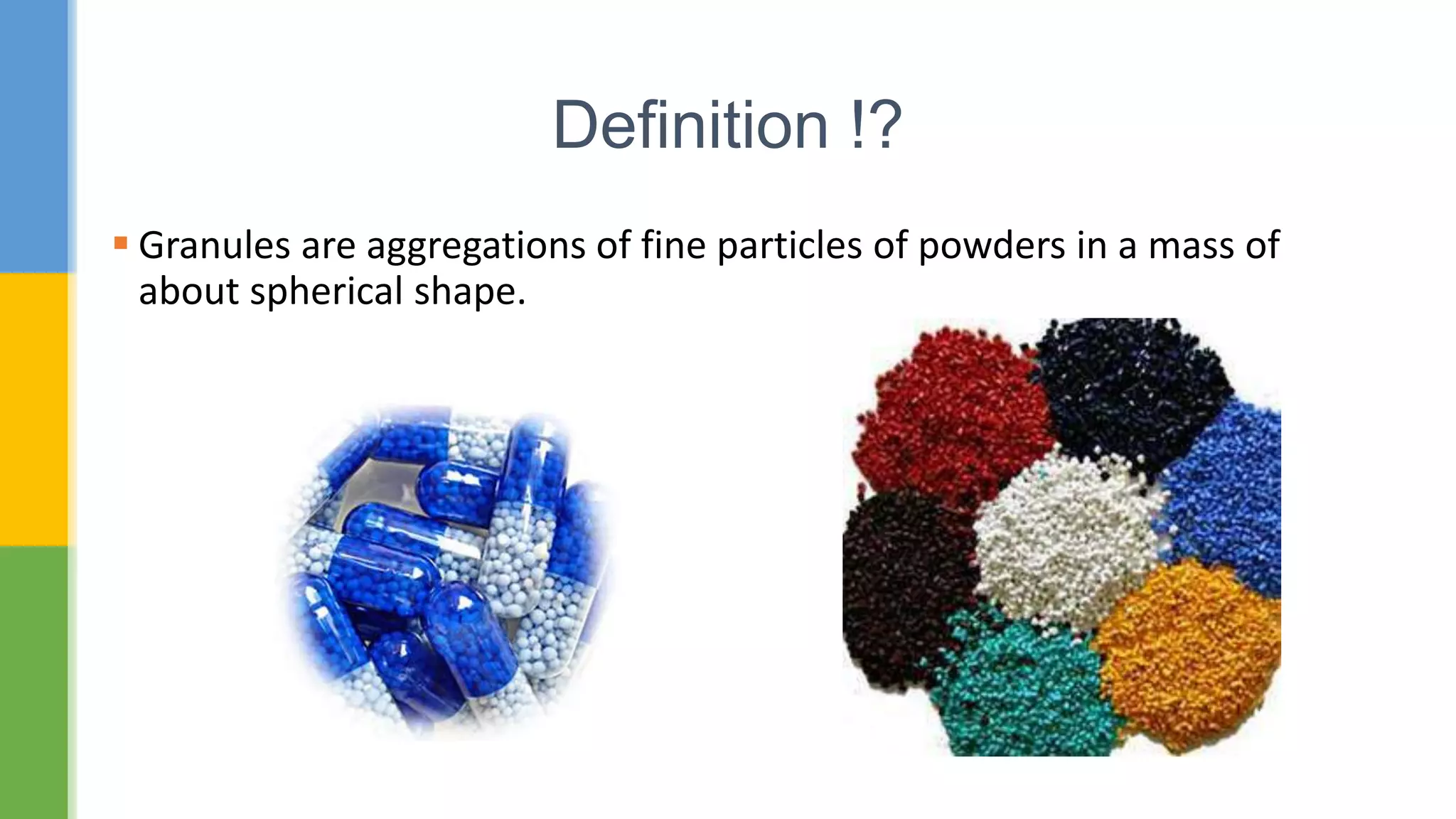 Definition !?

Granules are aggregations of fine particles of powders in a mass of about spherical shape.